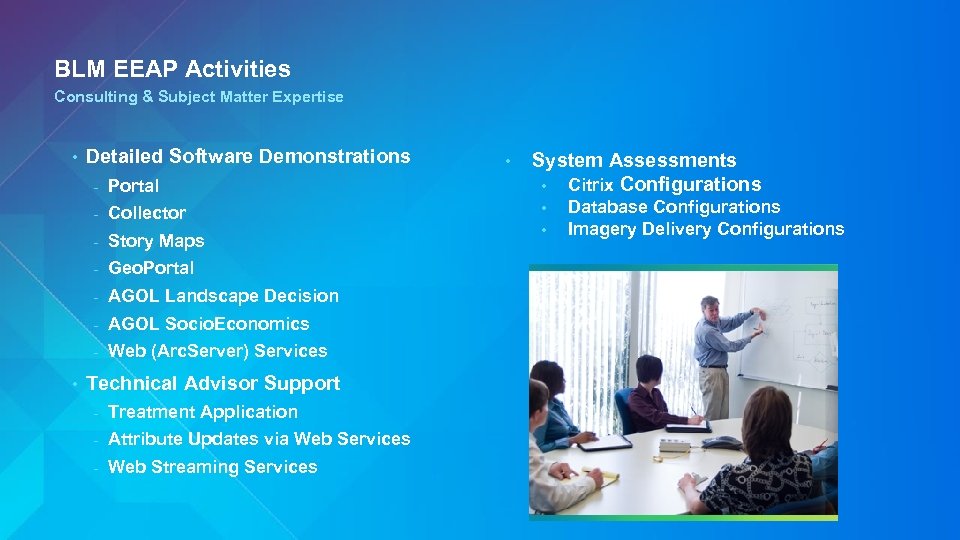 BLM EEAP Activities
Consulting & Subject Matter Expertise

• Detailed Software Demonstrations
- Portal
- Collector
- Story Maps
- GeoPortal
- AGOL Landscape Decision
- AGOL SocioEconomics
- Web (ArcServer) Services

• Technical Advisor Support
- Treatment Application
- Attribute Updates via Web Services
- Web Streaming Services

• System Assessments
• Citrix Configurations
• Database Configurations
• Imagery Delivery Configurations